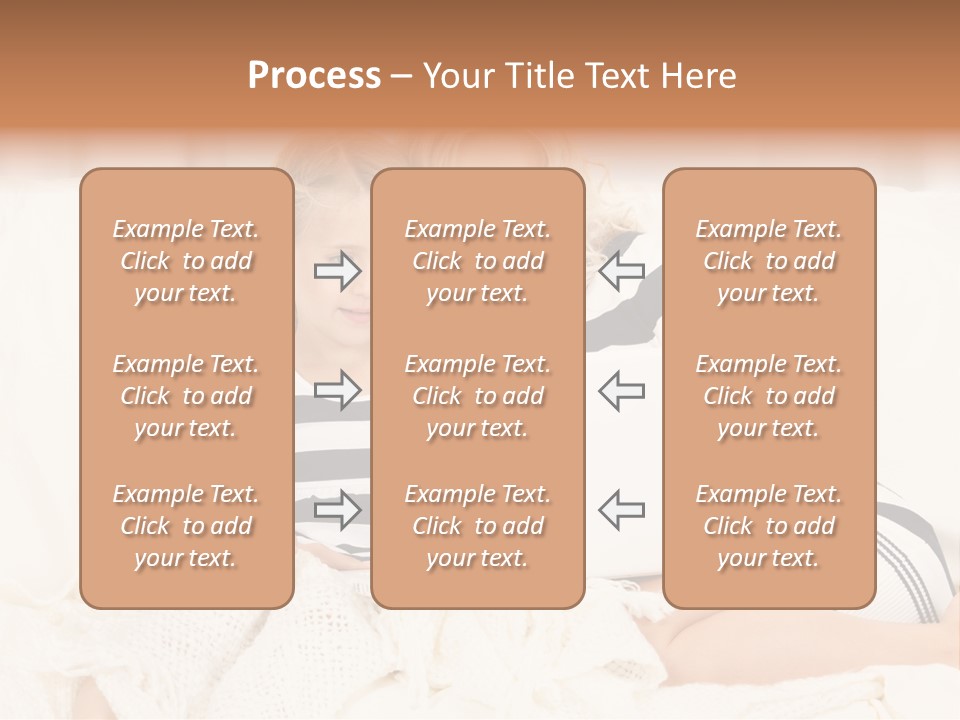 Process – Your Title Text Here

Example Text. Click to add your text.

Example Text. Click to add your text.

Example Text. Click to add your text.

Example Text. Click to add your text.

Example Text. Click to add your text.

Example Text. Click to add your text.

Example Text. Click to add your text.

Example Text. Click to add your text.

Example Text. Click to add your text.